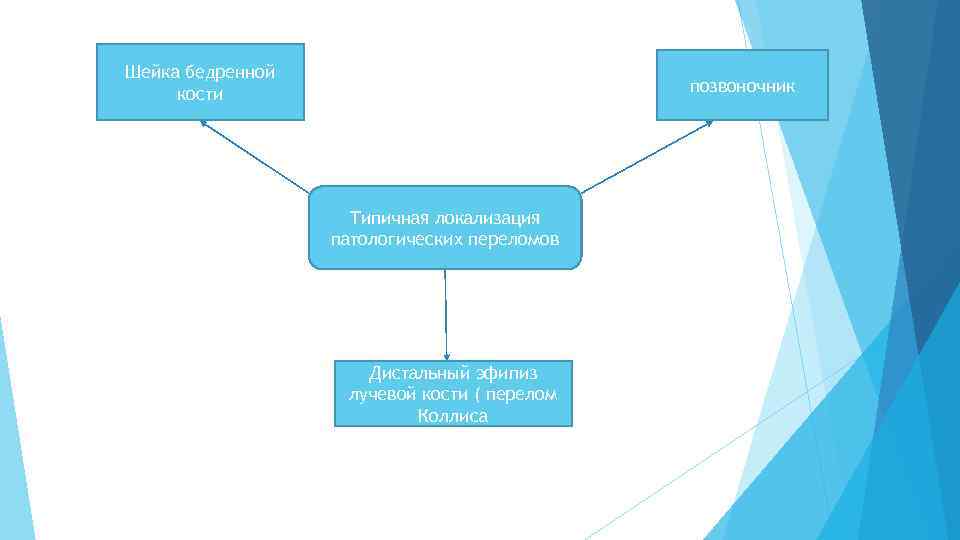 Шейка бедренной кости

позвоночник

Типичная локализация патологических переломов

Дистальный эфилиз лучевой кости ( перелом Коллиса